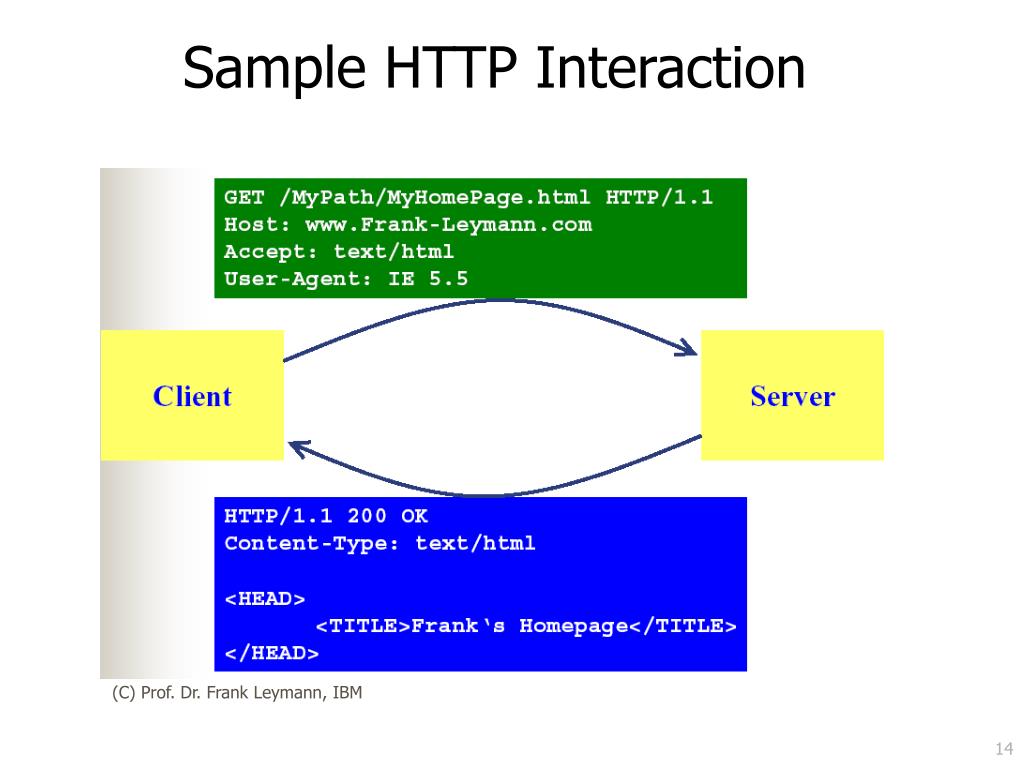 Sample HTTP Interaction

GET /MyPath/MyHomePage.html HTTP/1.1
Host: www.Frank-Leymann.com
Accept: text/html
User-Agent: IE 5.5

Client

Server

HTTP/1.1 200 OK
Content-Type: text/html

<HEAD>
<TITLE>Frank‘s Homepage</TITLE>
</HEAD>

(C) Prof. Dr. Frank Leymann, IBM

14